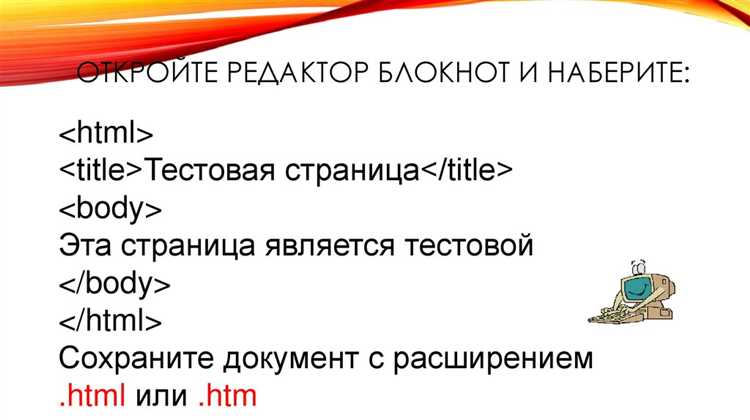 ОТКРОЙТЕ РЕДАКТОР БЛОКНОТ И НАБЕРИТЕ:

<html>
<title>Тестовая страница</title>
<body>
Эта страница является тестовой
</body>
</html>
Сохраните документ с расширением .html или .htm